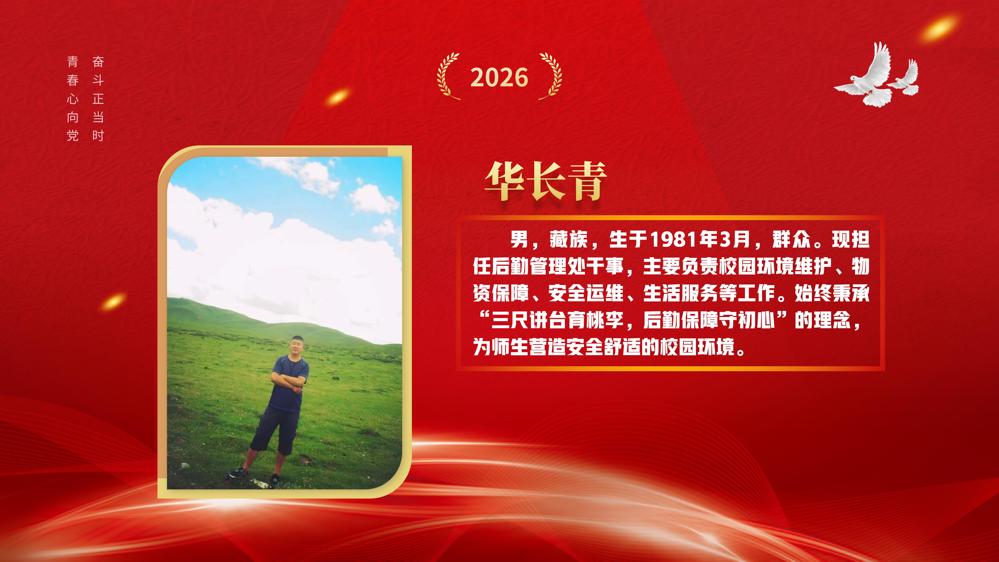 奋斗正当时
青春心向党

2026

华长青

男，藏族，生于1981年3月，群众。现担任后勤管理处干事，主要负责校园环境维护、物资保障、安全运维、生活服务等工作。始终秉承“三尺讲台育桃李，后勤保障守初心”的理念，为师生营造安全舒适的校园环境。